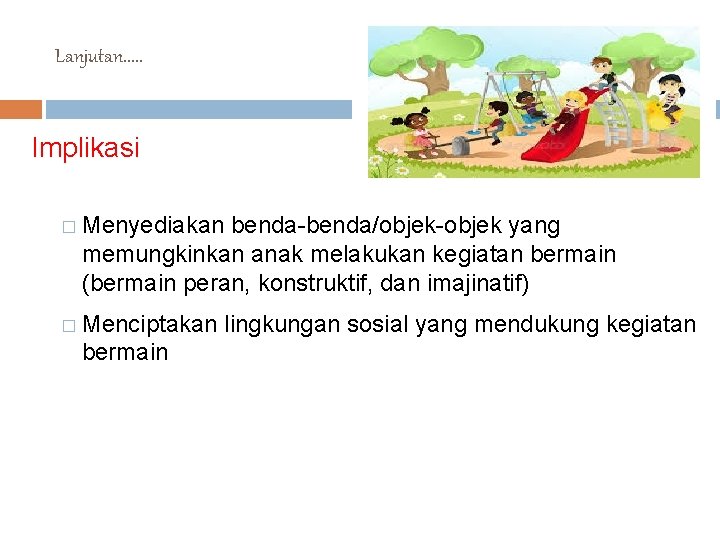 Lanjutan.....

Implikasi

□ Menyediakan benda-benda/objek-objek yang memungkinkan anak melakukan kegiatan bermain (bermain peran, konstruktif, dan imajinatif)

□ Menciptakan lingkungan sosial yang mendukung kegiatan bermain